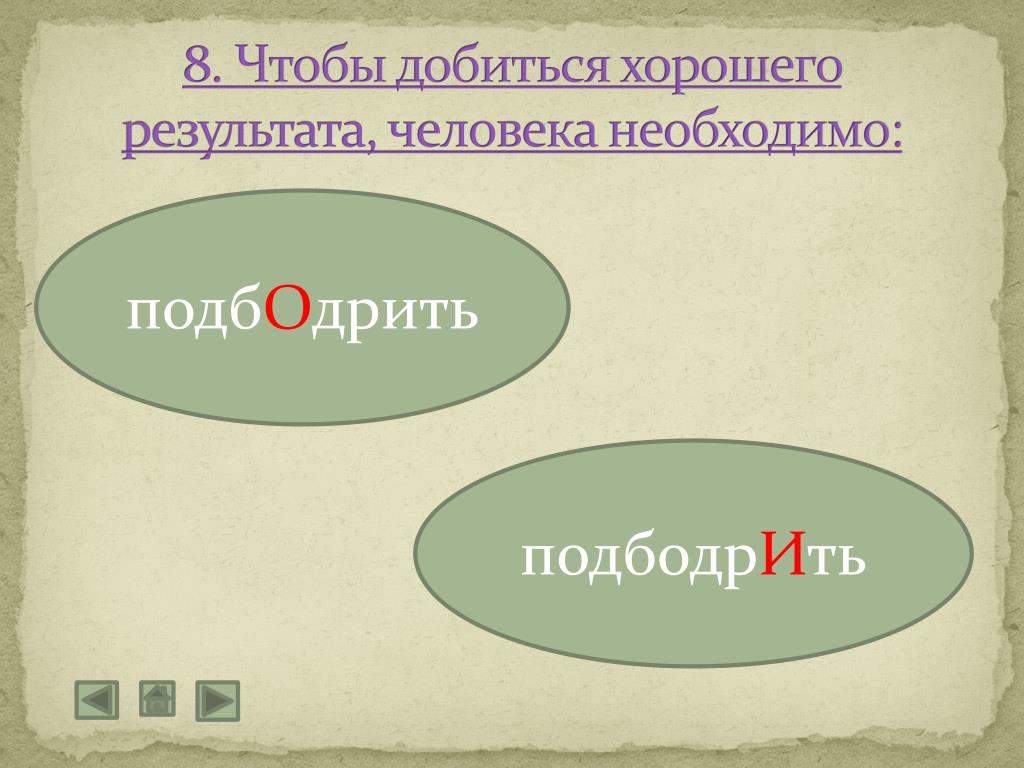 8. Чтобы добиться хорошего результата, человека необходимо:

подбОдрить

подбодрИть